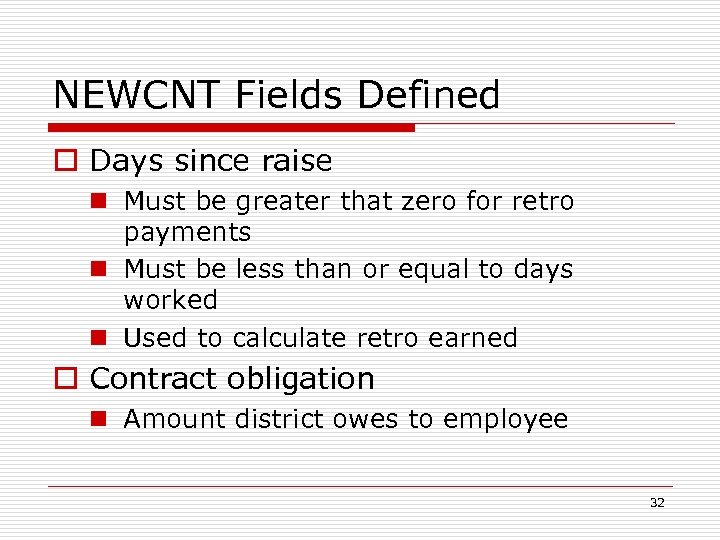 NEWCNT Fields Defined

Days since raise

Must be greater that zero for retro payments

Must be less than or equal to days worked

Used to calculate retro earned

Contract obligation

Amount district owes to employee

32